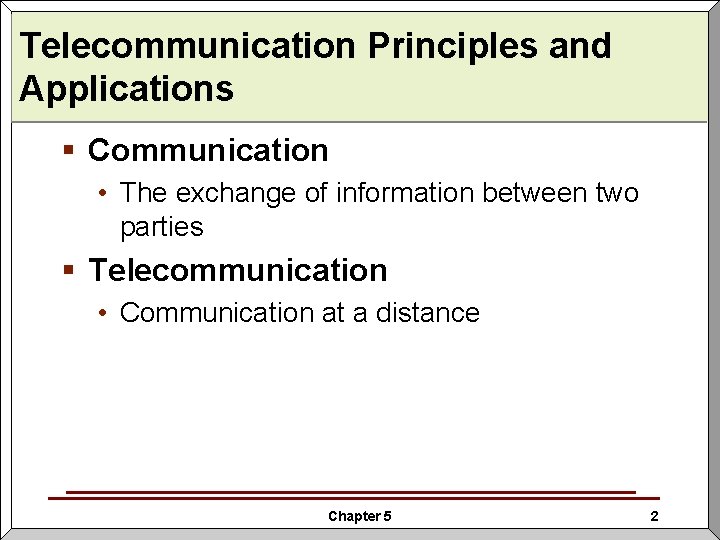 Telecommunication Principles and Applications

▪ Communication
• The exchange of information between two parties

▪ Telecommunication
• Communication at a distance

Chapter 5

2